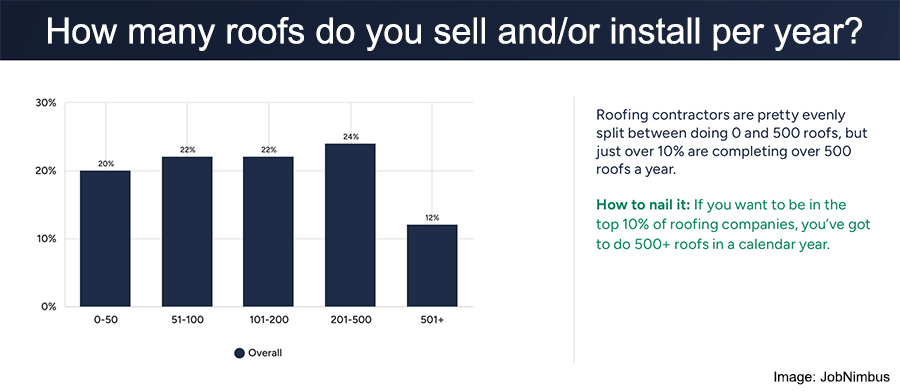 How many roofs do you sell and/or install per year?

30%
20%
10%
0%

20%
22%
22%
24%
12%

0-50
51-100
101-200
201-500
501+

Overall

Roofing contractors are pretty evenly split between doing 0 and 500 roofs, but just over 10% are completing over 500 roofs a year.

How to nail it: If you want to be in the top 10% of roofing companies, you've got to do 500+ roofs in a calendar year.

Image: JobNimbus